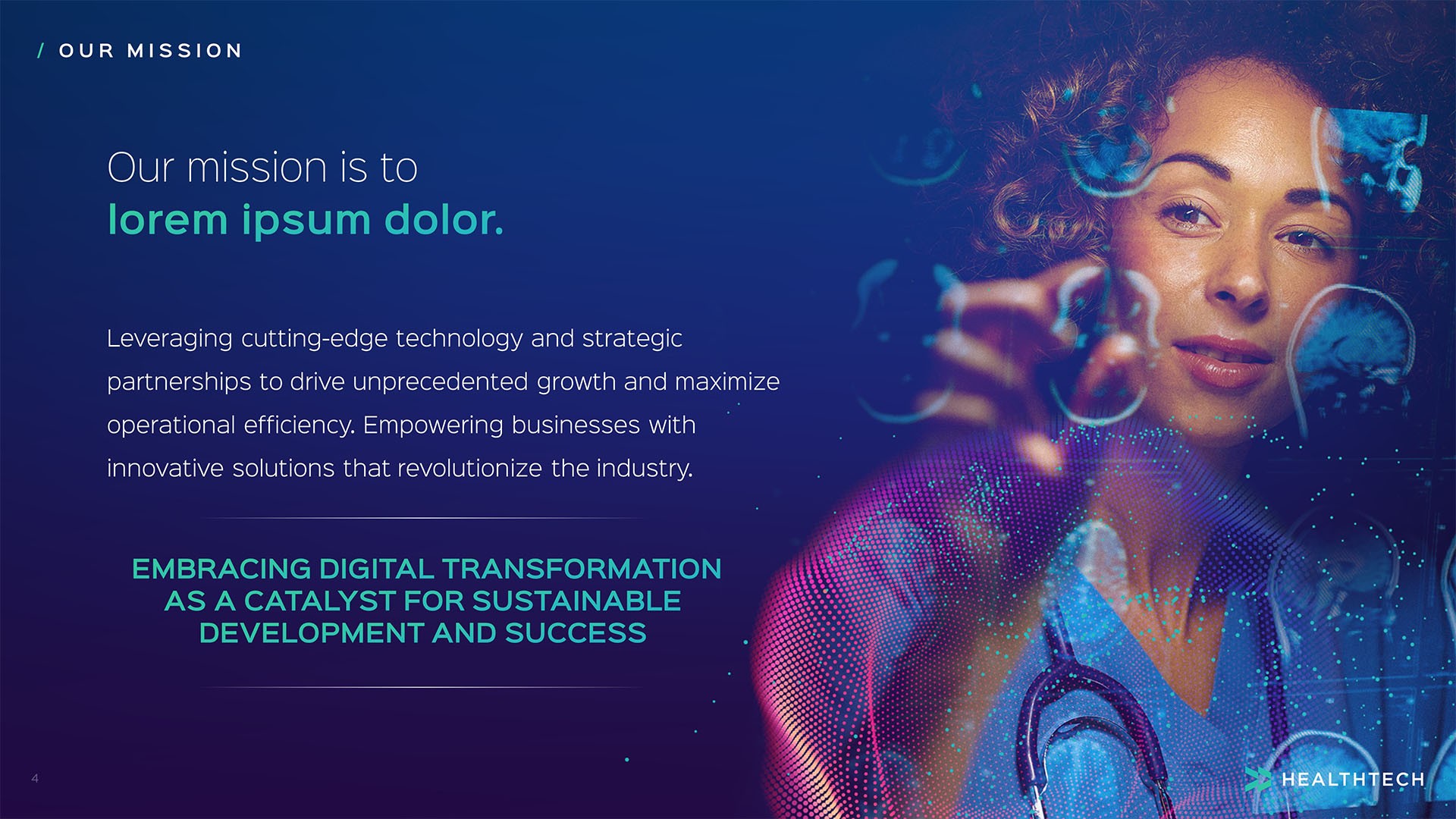 / OUR MISSION

Our mission is to
lorem ipsum dolor.

Leveraging cutting-edge technology and strategic partnerships to drive unprecedented growth and maximize operational efficiency. Empowering businesses with innovative solutions that revolutionize the industry.

EMBRACING DIGITAL TRANSFORMATION AS A CATALYST FOR SUSTAINABLE DEVELOPMENT AND SUCCESS

4

HEALTHTECH